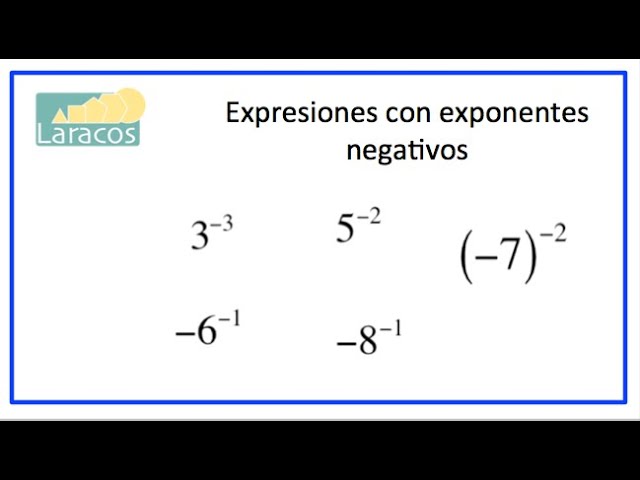 Laracos

Expresiones con exponentes negativos

$3^{-3}$ $5^{-2}$ $(-7)^{-2}$

$-6^{-1}$ $-8^{-1}$